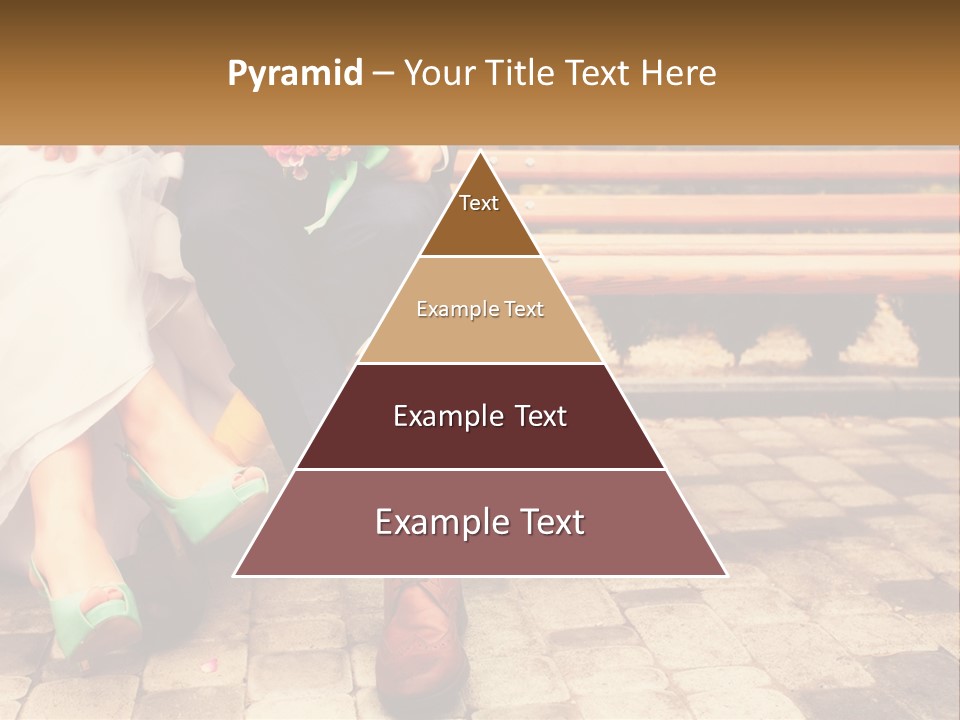 Pyramid – Your Title Text Here

Text

Example Text

Example Text

Example Text